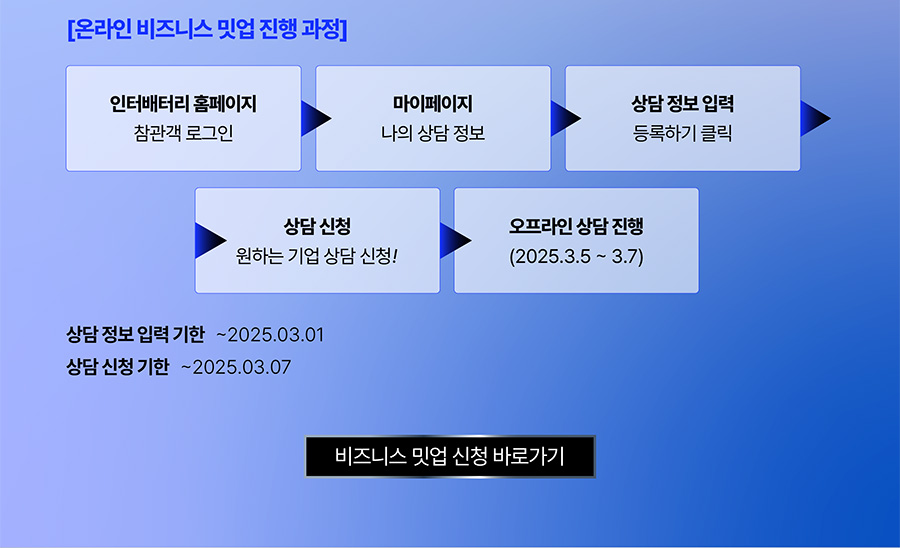 [온라인 비즈니스 밋업 진행 과정]

인터배터리 홈페이지
참관객 로그인

마이페이지
나의 상담 정보

상담 정보 입력
등록하기 클릭

상담 신청
원하는 기업 상담 신청!

오프라인 상담 진행
(2025.3.5 ~ 3.7)

상담 정보 입력 기한 ~2025.03.01
상담 신청 기한 ~2025.03.07

비즈니스 밋업 신청 바로가기